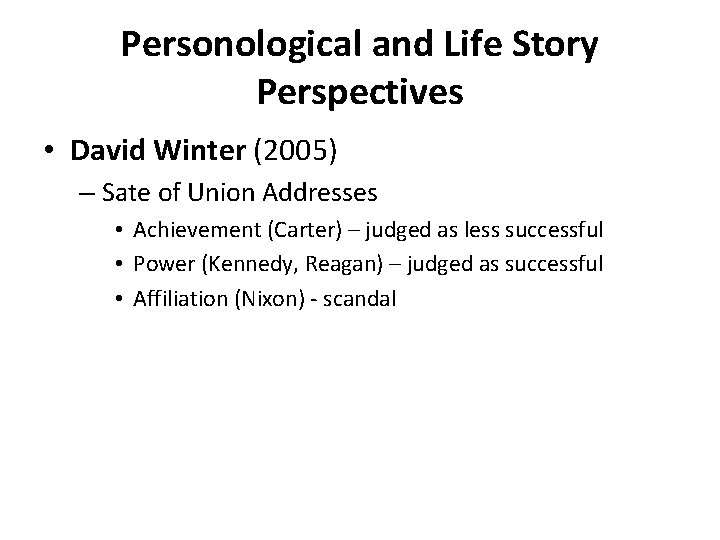 Personological and Life Story Perspectives

• David Winter (2005)
– Sate of Union Addresses
• Achievement (Carter) – judged as less successful
• Power (Kennedy, Reagan) – judged as successful
• Affiliation (Nixon) - scandal